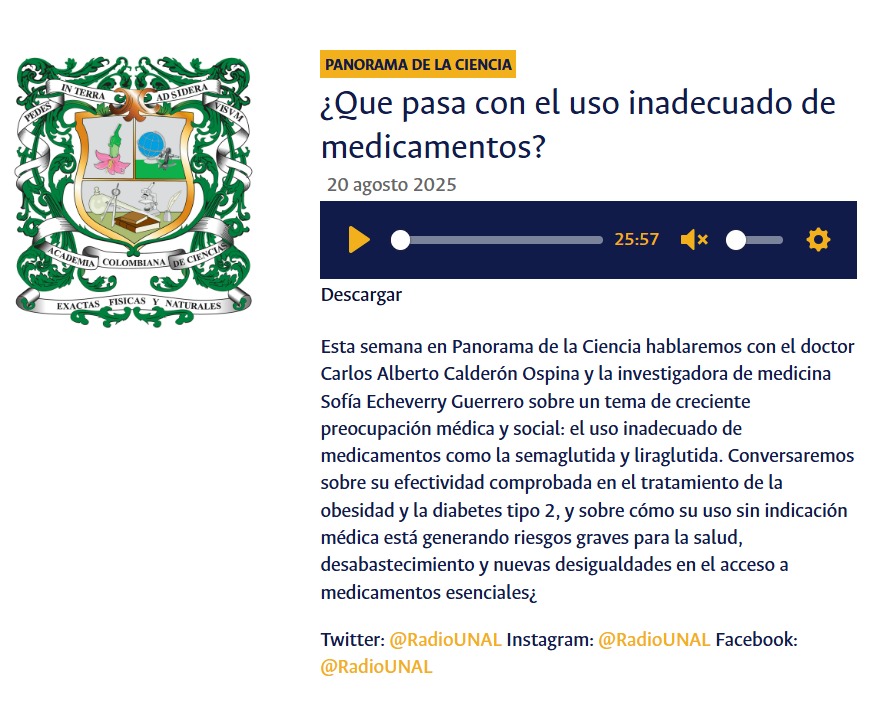 PEDES IN TERRA AD SIDERA VISVM

ACADEMIA COLOMBIANA DE CIENCIAS

EXACTAS FISICAS Y NATURALES

PANORAMA DE LA CIENCIA

¿Que pasa con el uso inadecuado de medicamentos?

20 agosto 2025

25:57

Descargar

Esta semana en Panorama de la Ciencia hablaremos con el doctor Carlos Alberto Calderón Ospina y la investigadora de medicina Sofía Echeverry Guerrero sobre un tema de creciente preocupación médica y social: el uso inadecuado de medicamentos como la semaglutida y liraglutida. Conversaremos sobre su efectividad comprobada en el tratamiento de la obesidad y la diabetes tipo 2, y sobre cómo su uso sin indicación médica está generando riesgos graves para la salud, desabastecimiento y nuevas desigualdades en el acceso a medicamentos esenciales¿

Twitter: @RadioUNAL Instagram: @RadioUNAL Facebook: @RadioUNAL